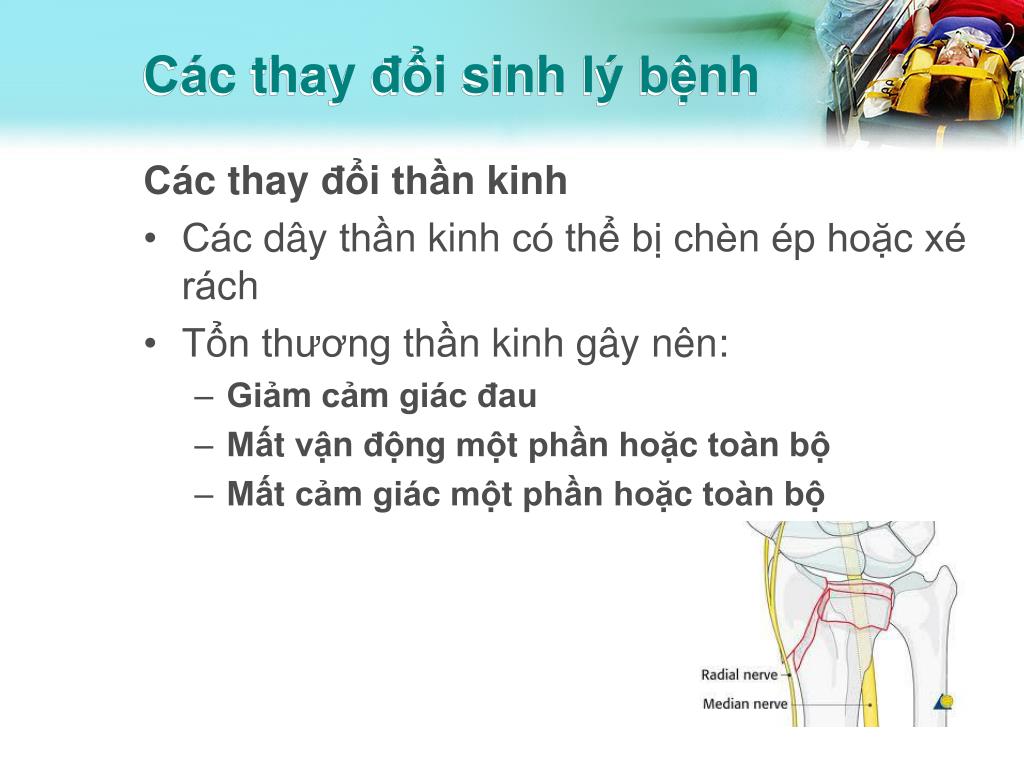 Các thay đổi sinh lý bệnh

Các thay đổi thần kinh

• Các dây thần kinh có thể bị chèn ép hoặc xé rách

• Tổn thương thần kinh gây nên:

– Giảm cảm giác đau

– Mất vận động một phần hoặc toàn bộ

– Mất cảm giác một phần hoặc toàn bộ

Radial nerve

Median nerve